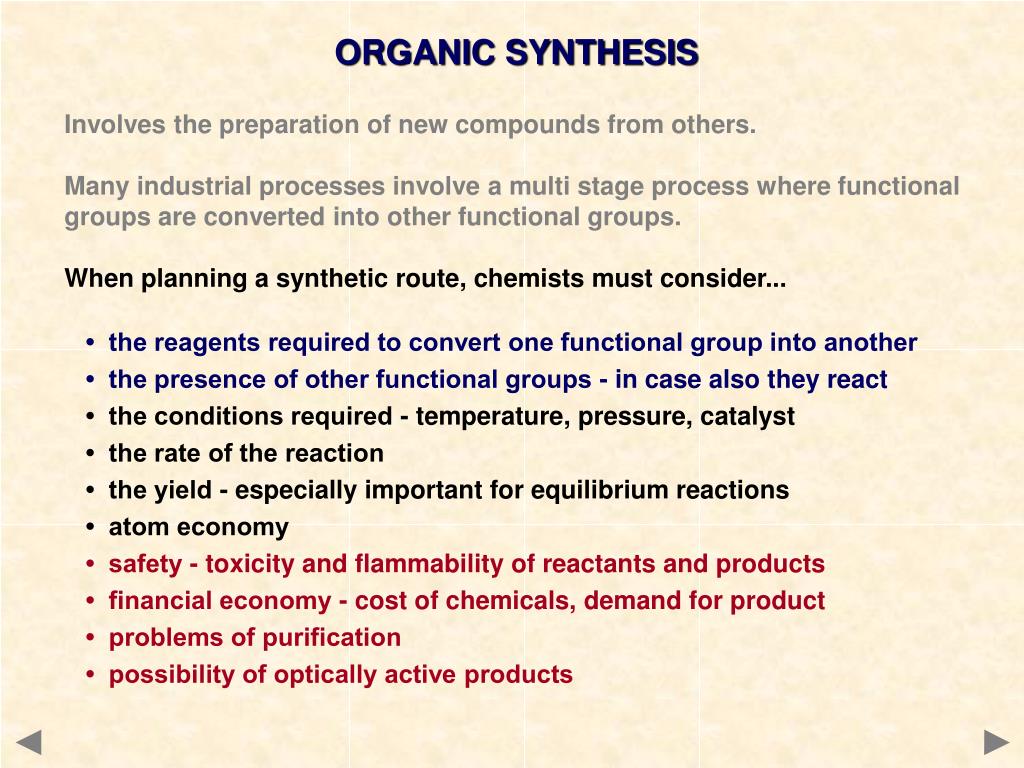 ORGANIC SYNTHESIS

Involves the preparation of new compounds from others.

Many industrial processes involve a multi stage process where functional groups are converted into other functional groups.

When planning a synthetic route, chemists must consider...

• the reagents required to convert one functional group into another
• the presence of other functional groups - in case also they react
• the conditions required - temperature, pressure, catalyst
• the rate of the reaction
• the yield - especially important for equilibrium reactions
• atom economy
• safety - toxicity and flammability of reactants and products
• financial economy - cost of chemicals, demand for product
• problems of purification
• possibility of optically active products